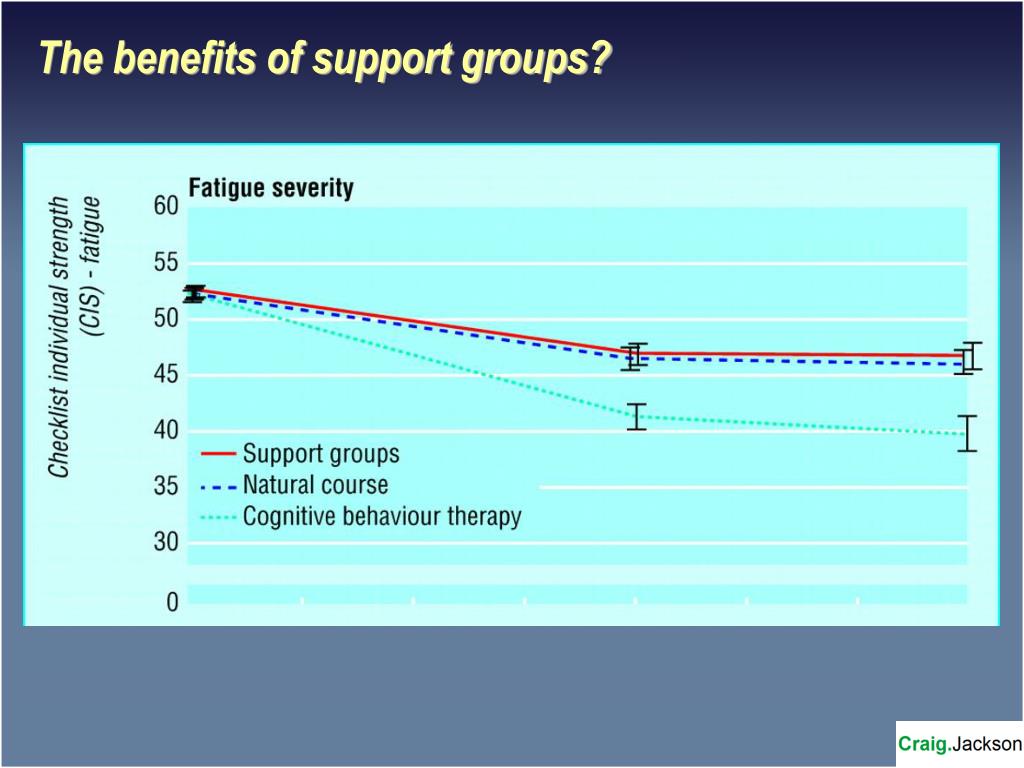 The benefits of support groups?

Fatigue severity

Checklist individual strength (CIS) - fatigue

60
55
50
45
40
35
30
0

Support groups
Natural course
Cognitive behaviour therapy

Craig.Jackson